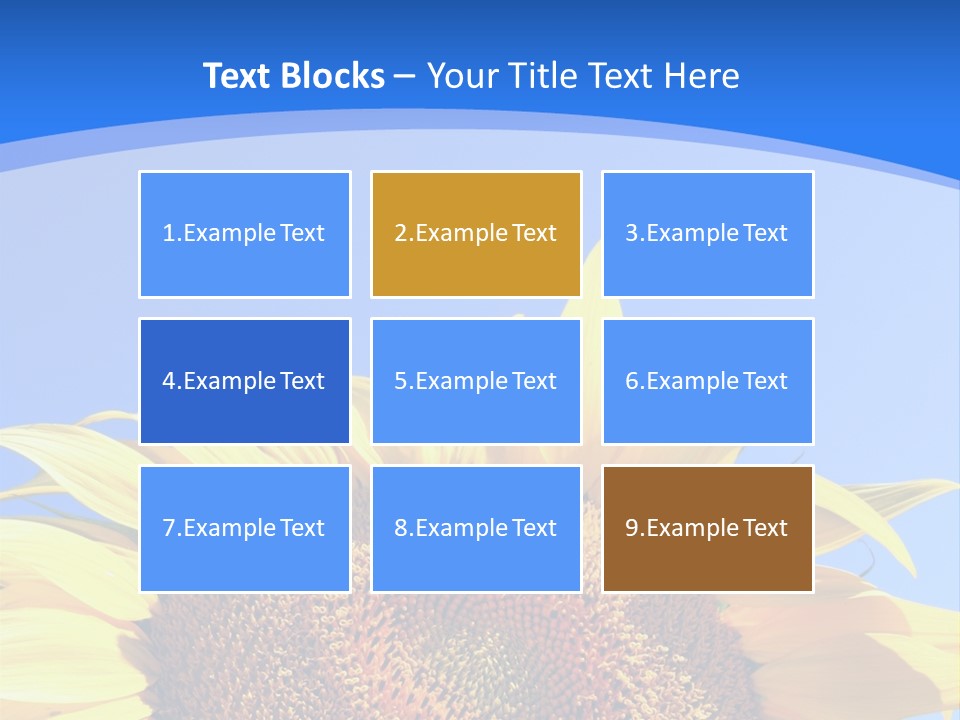 Text Blocks – Your Title Text Here

1.Example Text

2.Example Text

3.Example Text

4.Example Text

5.Example Text

6.Example Text

7.Example Text

8.Example Text

9.Example Text